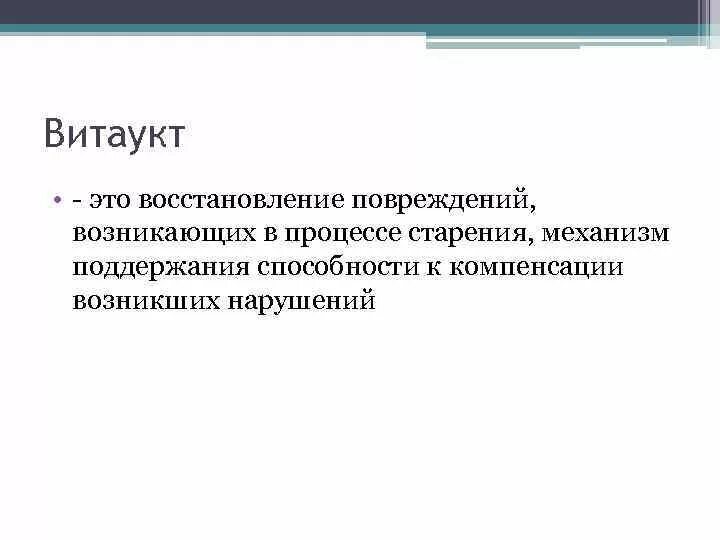 Витаукт

• - это восстановление повреждений, возникающих в процессе старения, механизм поддержания способности к компенсации возникших нарушений